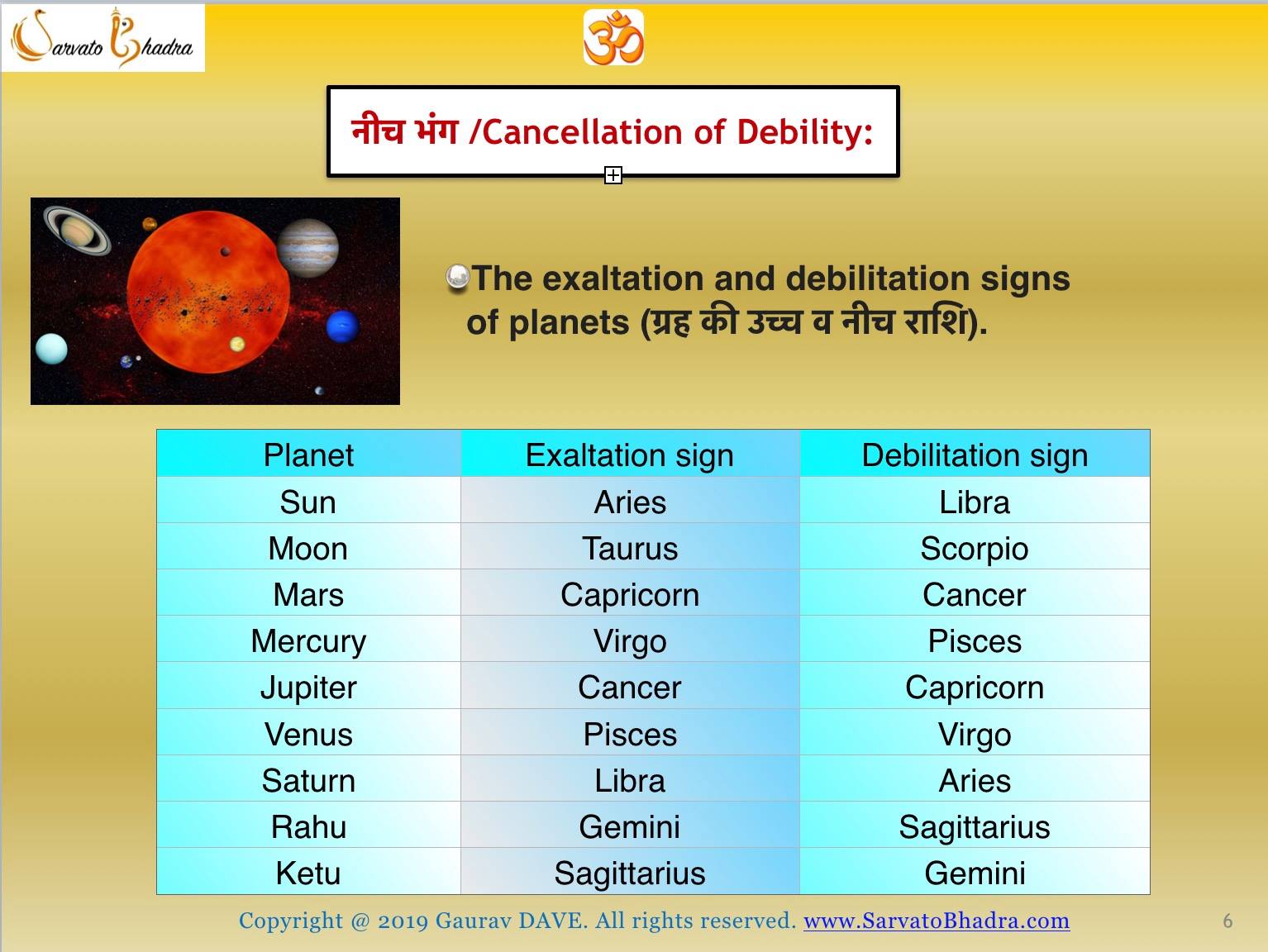 Sarvato Bhadra

ॐ

नीच भंग /Cancellation of Debility:

The exaltation and debilitation signs of planets (ग्रह की उच्च व नीच राशि).

| Planet | Exaltation sign | Debilitation sign |
|---|---|---|
| Sun | Aries | Libra |
| Moon | Taurus | Scorpio |
| Mars | Capricorn | Cancer |
| Mercury | Virgo | Pisces |
| Jupiter | Cancer | Capricorn |
| Venus | Pisces | Virgo |
| Saturn | Libra | Aries |
| Rahu | Gemini | Sagittarius |
| Ketu | Sagittarius | Gemini |

Copyright @ 2019 Gaurav DAVE. All rights reserved. www.SarvatoBhadra.com

6